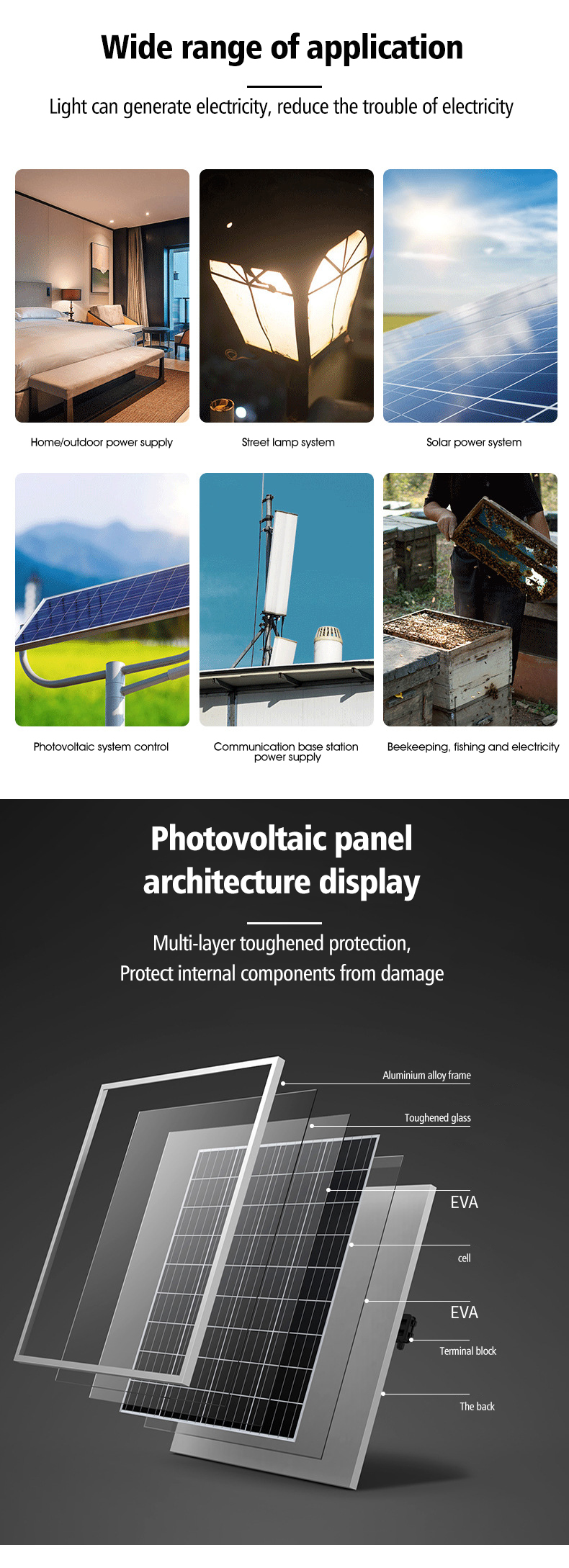 Wide range of application

Light can generate electricity, reduce the trouble of electricity

Home/outdoor power supply

Street lamp system

Solar power system

Photovoltaic system control

Communication base station power supply

Beekeeping, fishing and electricity

Photovoltaic panel architecture display

Multi-layer toughened protection, Protect internal components from damage

Aluminium alloy frame

Toughened glass

EVA

cell

EVA

Terminal block

The back